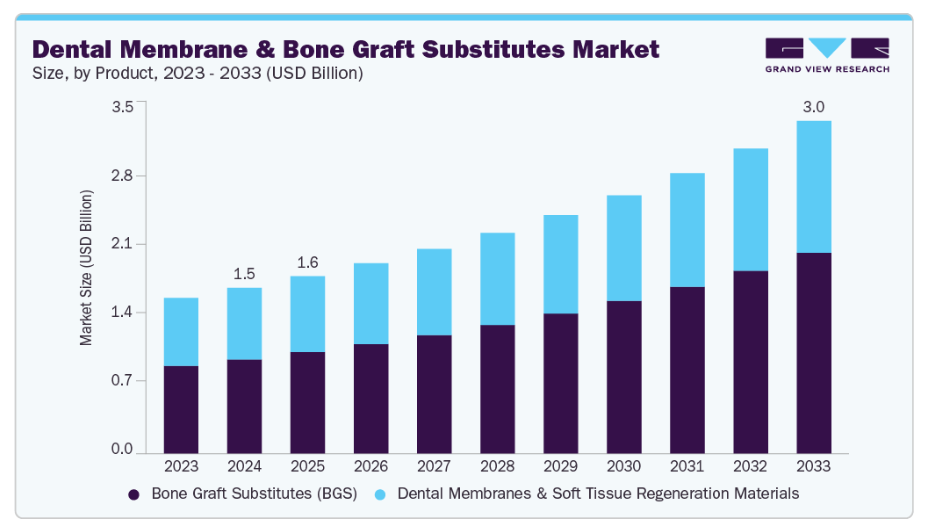 Dental Membrane & Bone Graft Substitutes Market
Size, by Product, 2023 - 2033 (USD Billion)

GRAND VIEW RESEARCH

Market Size (USD Billion)

3.5
2.8
2.1
1.4
0.7
0.0

1.5
1.6
3.0

2023 2024 2025 2026 2027 2028 2029 2030 2031 2032 2033

Bone Graft Substitutes (BGS) Dental Membranes & Soft Tissue Regeneration Materials